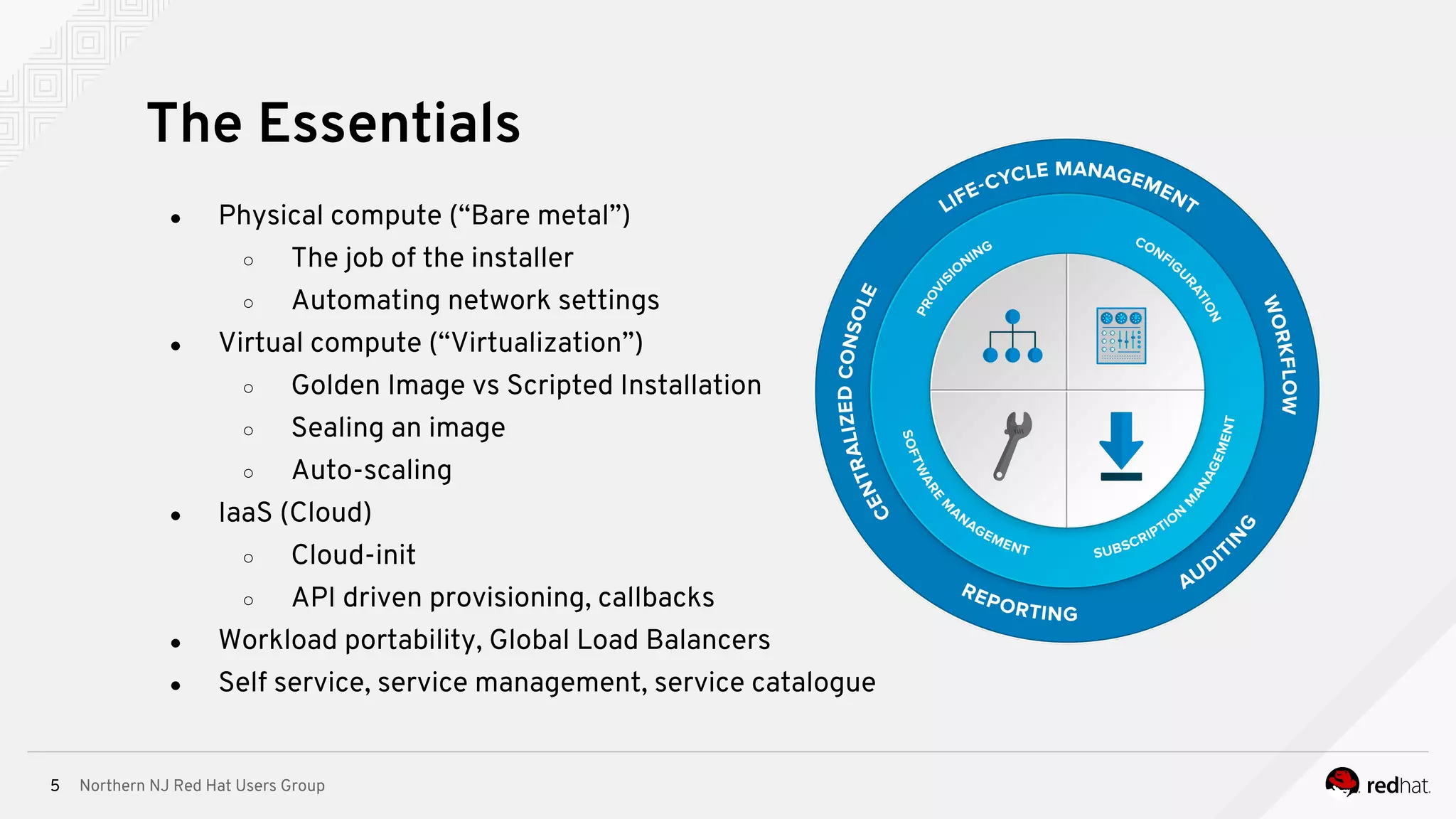 The Essentials

- Physical compute (“Bare metal”)
  - The job of the installer
  - Automating network settings
- Virtual compute (“Virtualization”)
  - Golden Image vs Scripted Installation
  - Sealing an image
  - Auto-scaling
- IaaS (Cloud)
  - Cloud-init
  - API driven provisioning, callbacks
- Workload portability, Global Load Balancers
- Self service, service management, service catalogue

LIFE-CYCLE MANAGEMENT
WORKFLOW
AUDITING
REPORTING
CENTRALIZED CONSOLE
PROVISIONING
CONFIGURATION
SUBSCRIPTION MANAGEMENT
SOFTWARE MANAGEMENT

5 Northern NJ Red Hat Users Group

redhat.